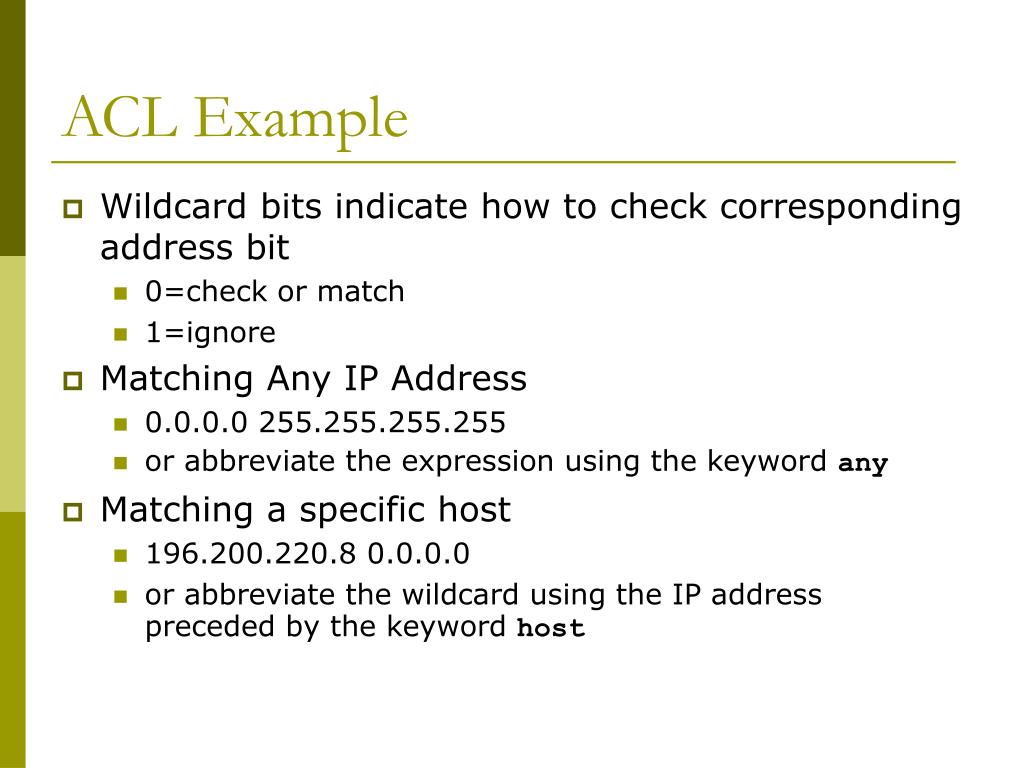 ACL Example

Wildcard bits indicate how to check corresponding address bit

0=check or match

1=ignore

Matching Any IP Address

0.0.0.0 255.255.255.255

or abbreviate the expression using the keyword any

Matching a specific host

196.200.220.8 0.0.0.0

or abbreviate the wildcard using the IP address preceded by the keyword host